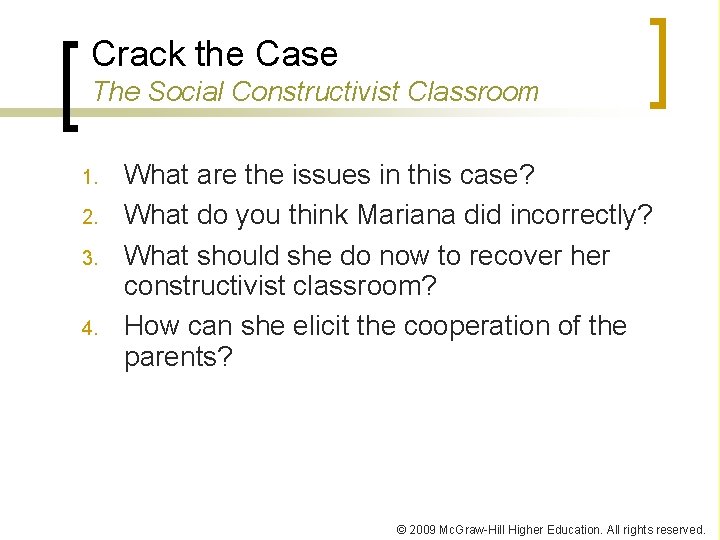 Crack the Case
The Social Constructivist Classroom

1. What are the issues in this case?
2. What do you think Mariana did incorrectly?
3. What should she do now to recover her constructivist classroom?
4. How can she elicit the cooperation of the parents?

© 2009 McGraw-Hill Higher Education. All rights reserved.